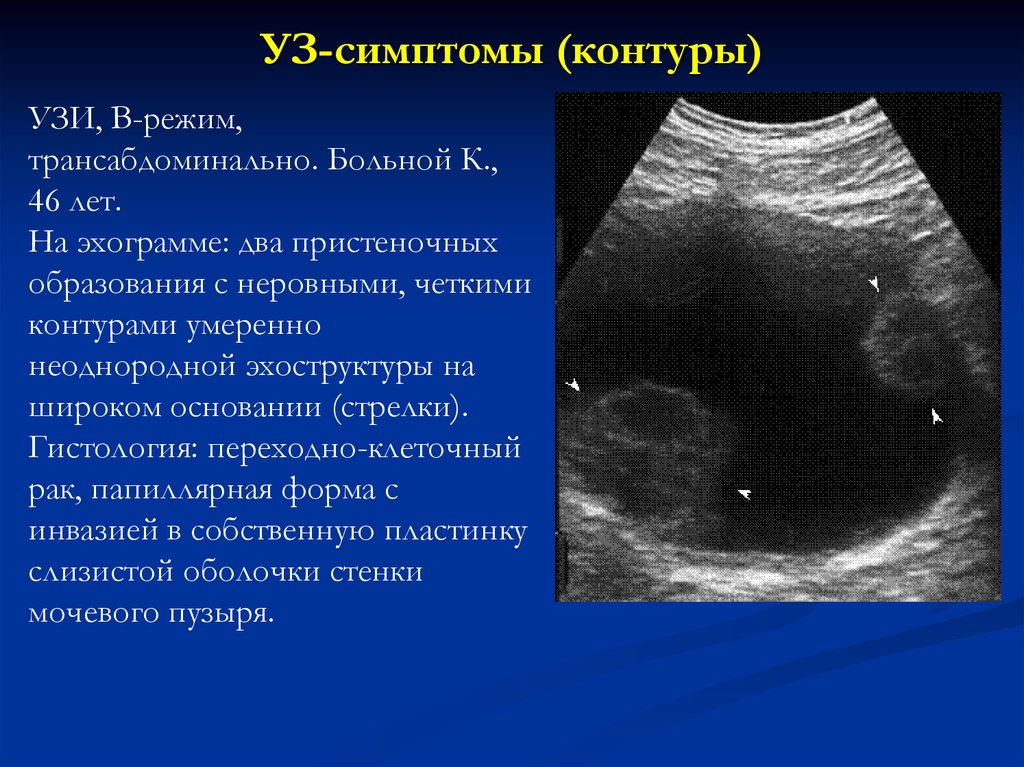 УЗ-симптомы (контуры)

УЗИ, В-режим, трансабдоминально. Больной К., 46 лет.
На эхограмме: два пристеночных образования с неровными, четкими контурами умеренно неоднородной эхоструктуры на широком основании (стрелки).
Гистология: переходно-клеточный рак, папиллярная форма с инвазией в собственную пластинку слизистой оболочки стенки мочевого пузыря.